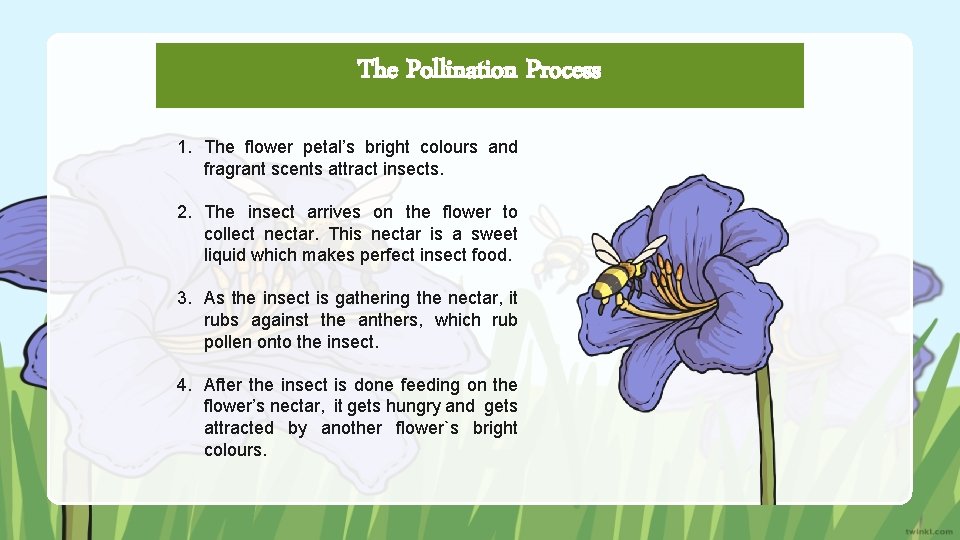 The Pollination Process

1. The flower petal's bright colours and fragrant scents attract insects.

2. The insect arrives on the flower to collect nectar. This nectar is a sweet liquid which makes perfect insect food.

3. As the insect is gathering the nectar, it rubs against the anthers, which rub pollen onto the insect.

4. After the insect is done feeding on the flower's nectar, it gets hungry and gets attracted by another flower`s bright colours.

twinkl.com